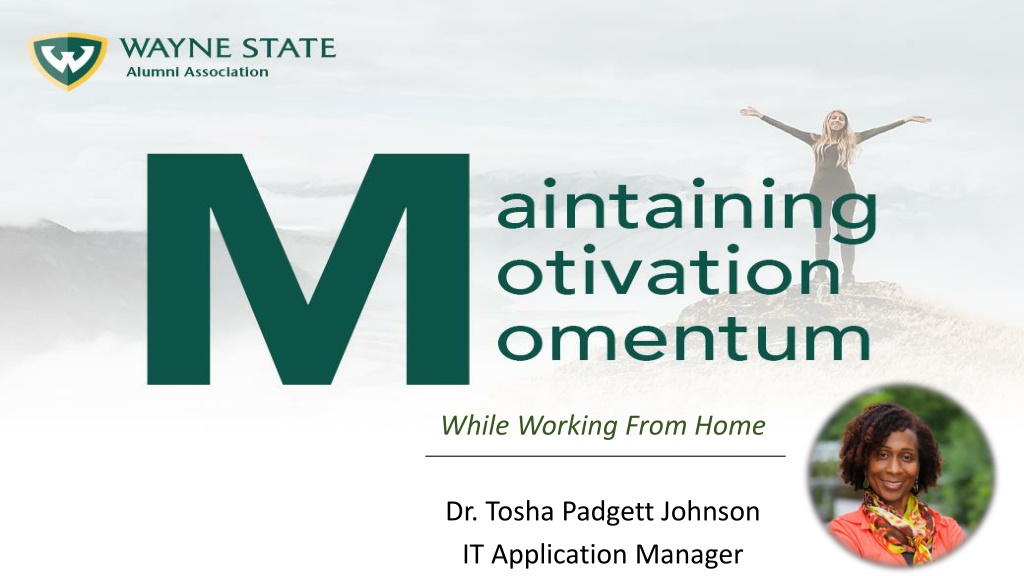 WAYNE STATE
Alumni Association

M aintaining
otivation
omentum

While Working From Home

Dr. Tosha Padgett Johnson
IT Application Manager